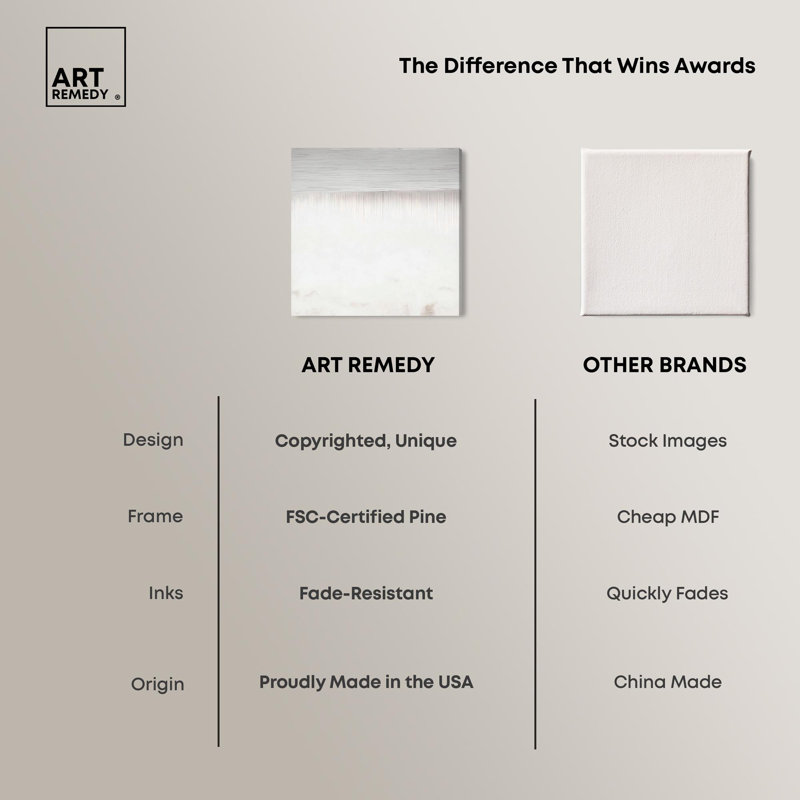 ART REMEDY ®

The Difference That Wins Awards

| | ART REMEDY | OTHER BRANDS |
|---|---|---|
| Design | Copyrighted, Unique | Stock Images |
| Frame | FSC-Certified Pine | Cheap MDF |
| Inks | Fade-Resistant | Quickly Fades |
| Origin | Proudly Made in the USA | China Made |